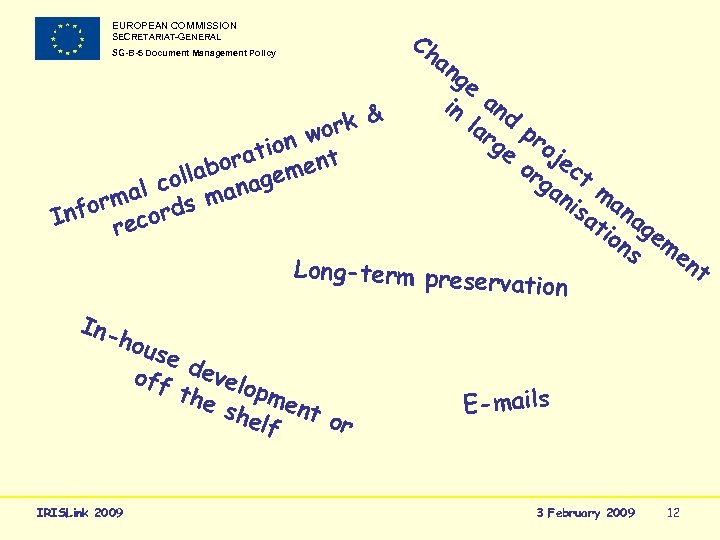 EUROPEAN COMMISSION
SECRETARIAT-GENERAL
SG-B-5 Document Management Policy

Informal collaboration work & records management

Change and project management in large organisations

Long-term preservation

In-house development or off the shelf

E-mails

IRISLink 2009

3 February 2009

12